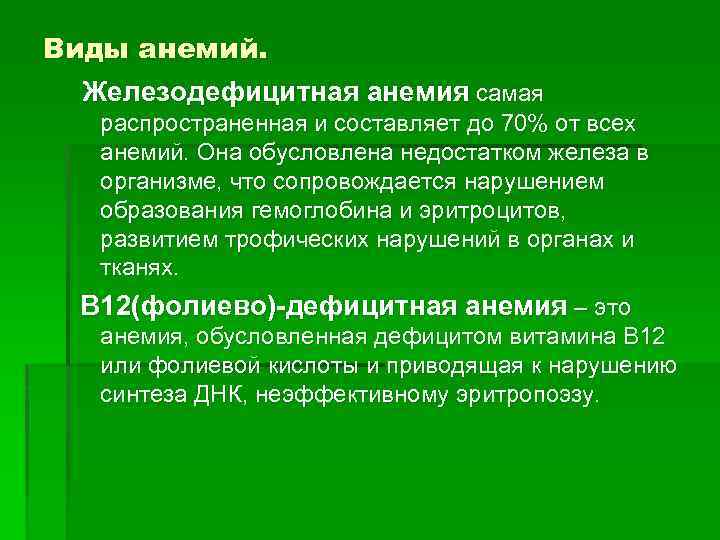 Виды анемий.

Железодефицитная анемия самая распространенная и составляет до 70% от всех анемий. Она обусловлена недостатком железа в организме, что сопровождается нарушением образования гемоглобина и эритроцитов, развитием трофических нарушений в органах и тканях.

В12(фолиево)-дефицитная анемия – это анемия, обусловленная дефицитом витамина В12 или фолиевой кислоты и приводящая к нарушению синтеза ДНК, неэффективному эритропоэзу.